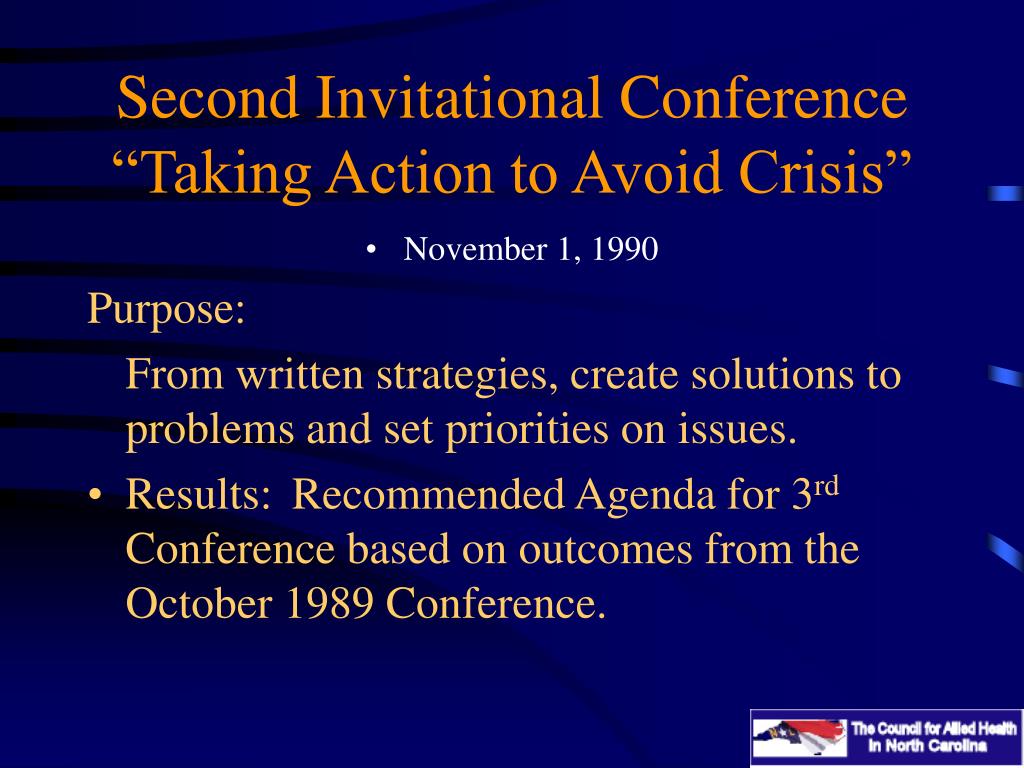 Second Invitational Conference
“Taking Action to Avoid Crisis”

• November 1, 1990

Purpose:

From written strategies, create solutions to problems and set priorities on issues.

• Results: Recommended Agenda for 3$^{rd}$ Conference based on outcomes from the October 1989 Conference.

The Council for Allied Health in North Carolina